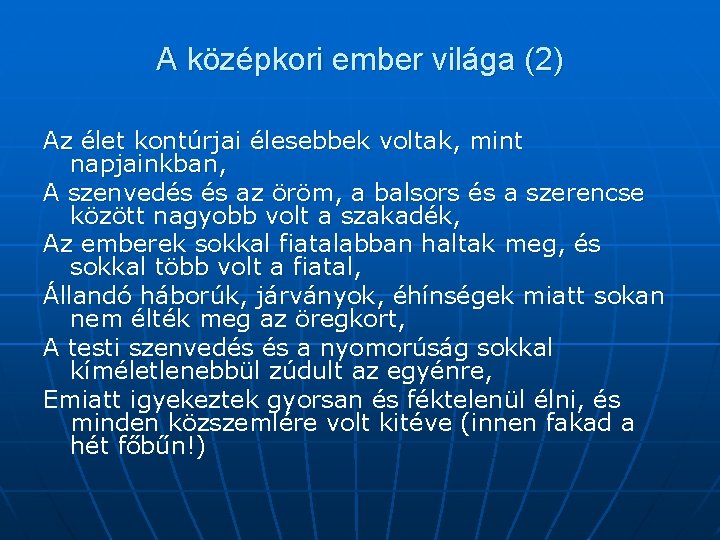 A középkori ember világa (2)

Az élet kontúrjai élesebbek voltak, mint napjainkban,

A szenvedés és az öröm, a balsors és a szerencse között nagyobb volt a szakadék,

Az emberek sokkal fiatalabban haltak meg, és sokkal több volt a fiatal,

Állandó háborúk, járványok, éhínségek miatt sokan nem élték meg az öregkort,

A testi szenvedés és a nyomorúság sokkal kíméletlenebbül zúdult az egyénre,

Emiatt igyekeztek gyorsan és féktelenül élni, és minden közszemlére volt kitéve (innen fakad a hét főbűn!)